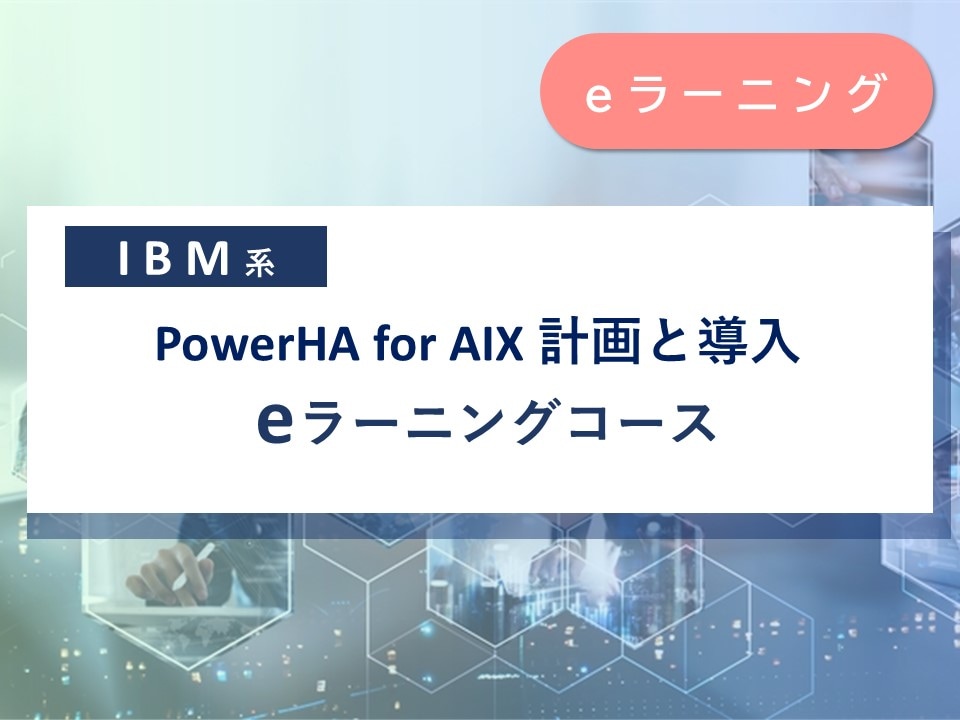 eラーニング

IBM系

PowerHA for AIX 計画と導入
eラーニングコース